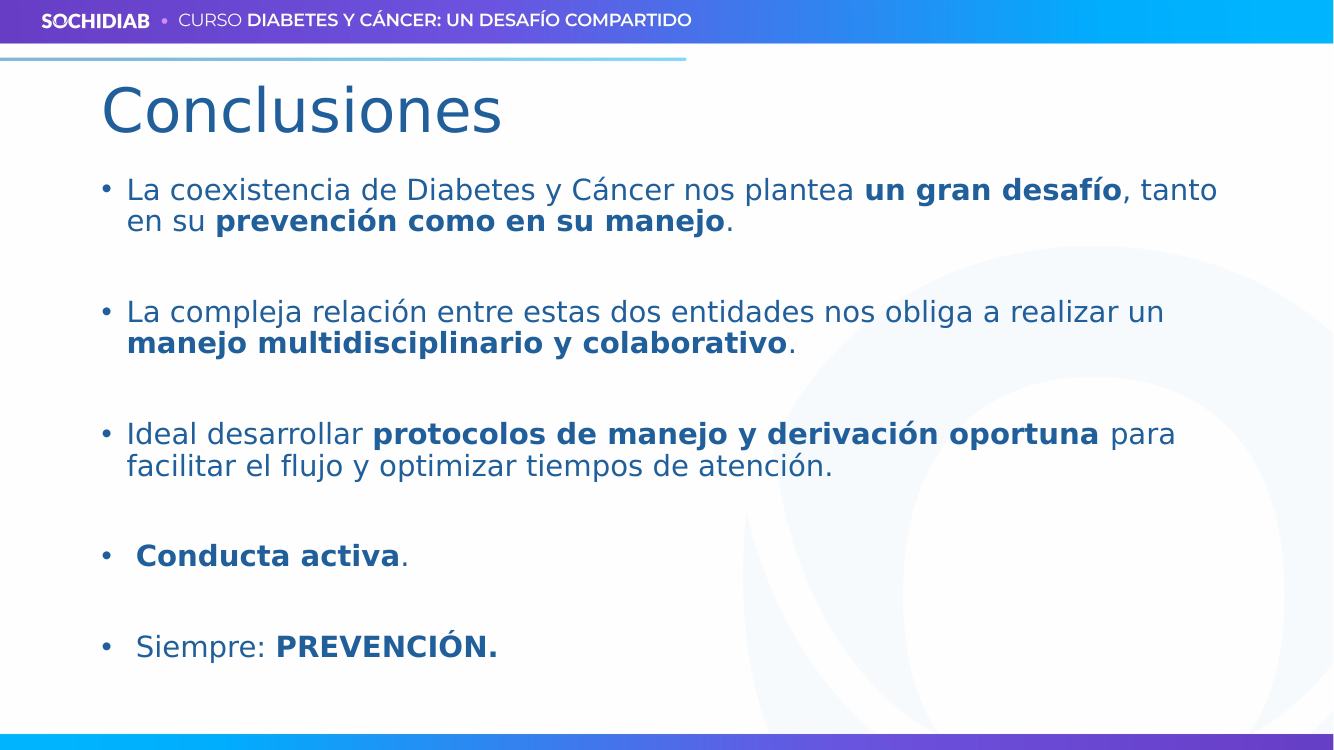 SOCHIDIAB • CURSO DIABETES Y CÁNCER: UN DESAFÍO COMPARTIDO

Conclusiones

• La coexistencia de Diabetes y Cáncer nos plantea un gran desafío, tanto en su prevención como en su manejo.

• La compleja relación entre estas dos entidades nos obliga a realizar un manejo multidisciplinario y colaborativo.

• Ideal desarrollar protocolos de manejo y derivación oportuna para facilitar el flujo y optimizar tiempos de atención.

• Conducta activa.

• Siempre: PREVENCIÓN.